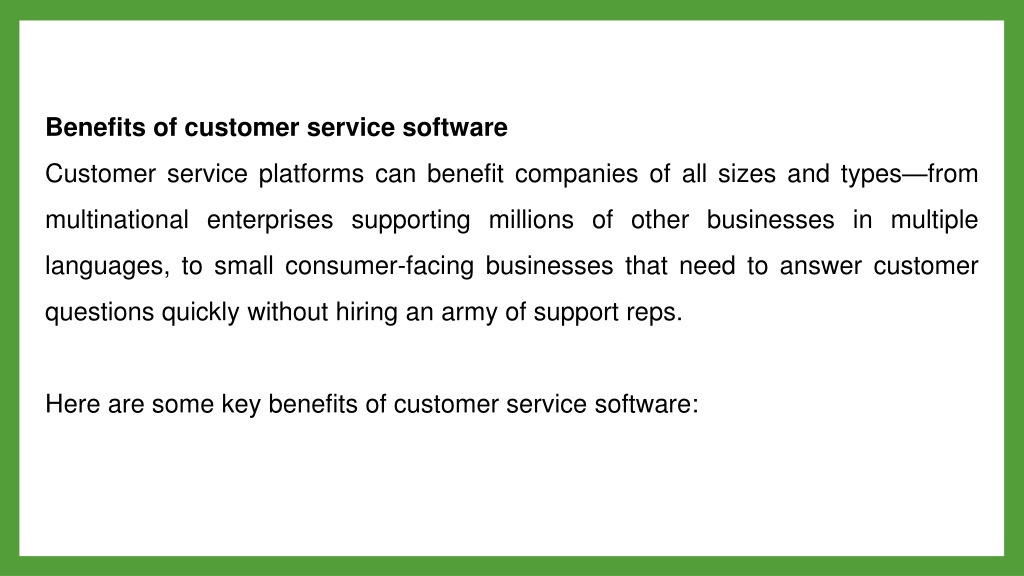 Benefits of customer service software
Customer service platforms can benefit companies of all sizes and types—from multinational enterprises supporting millions of other businesses in multiple languages, to small consumer-facing businesses that need to answer customer questions quickly without hiring an army of support reps.

Here are some key benefits of customer service software: